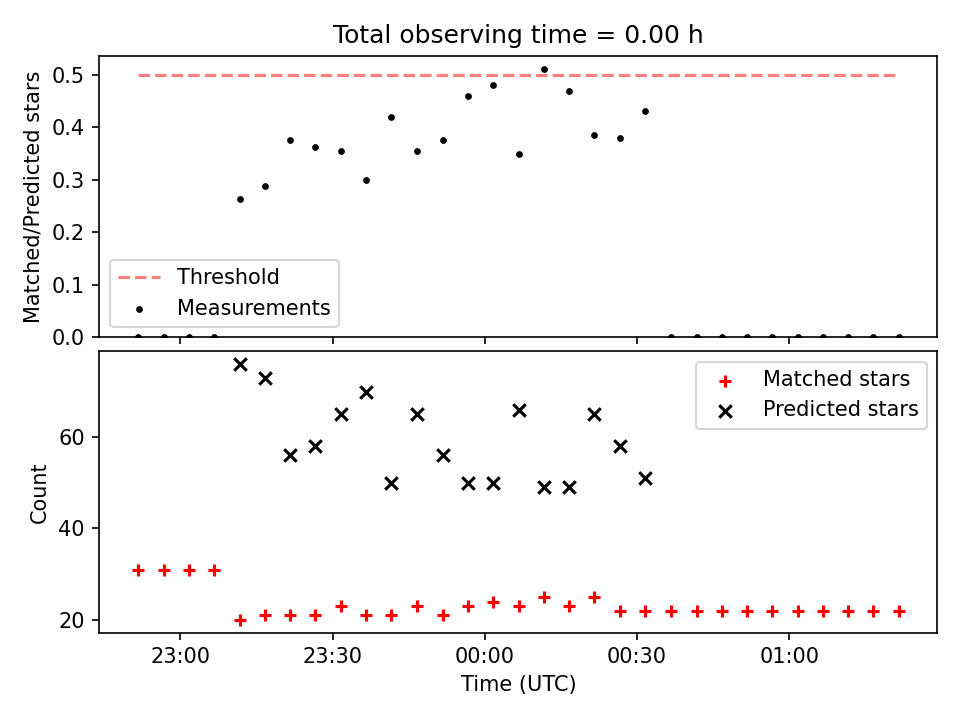 Total observing time = 0.00 h

Matched/Predicted stars

0.5
0.4
0.3
0.2
0.1
0.0

Threshold
Measurements

Count

60
40
20

Matched stars
Predicted stars

23:00
23:30
00:00
00:30
01:00

Time (UTC)